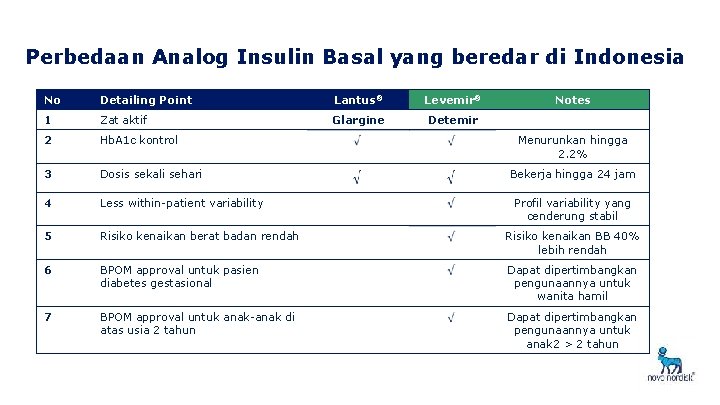 Perbedaan Analog Insulin Basal yang beredar di Indonesia

| No | Detailing Point | Lantus® | Levemir® | Notes |
|---|---|---|---|---|
| 1 | Zat aktif | Glargine | Detemir | |
| 2 | HbA1c kontrol | √ | √ | Menurunkan hingga 2.2% |
| 3 | Dosis sekali sehari | √ | √ | Bekerja hingga 24 jam |
| 4 | Less within-patient variability | | √ | Profil variability yang cenderung stabil |
| 5 | Risiko kenaikan berat badan rendah | | √ | Risiko kenaikan BB 40% lebih rendah |
| 6 | BPOM approval untuk pasien diabetes gestasional | | √ | Dapat dipertimbangkan pengunaannya untuk wanita hamil |
| 7 | BPOM approval untuk anak-anak di atas usia 2 tahun | | √ | Dapat dipertimbangkan pengunaannya untuk anak2 > 2 tahun |

novo nordisk®